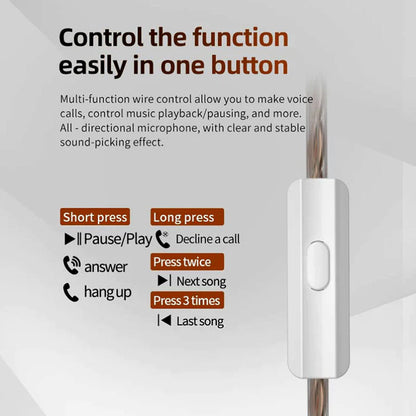 Control the function easily in one button

Multi-function wire control allow you to make voice calls, control music playback/pausing, and more. All - directional microphone, with clear and stable sound-picking effect.

Short press

Pause/Play

answer

hang up

Long press

Decline a call

Press twice

Next song

Press 3 times

Last song